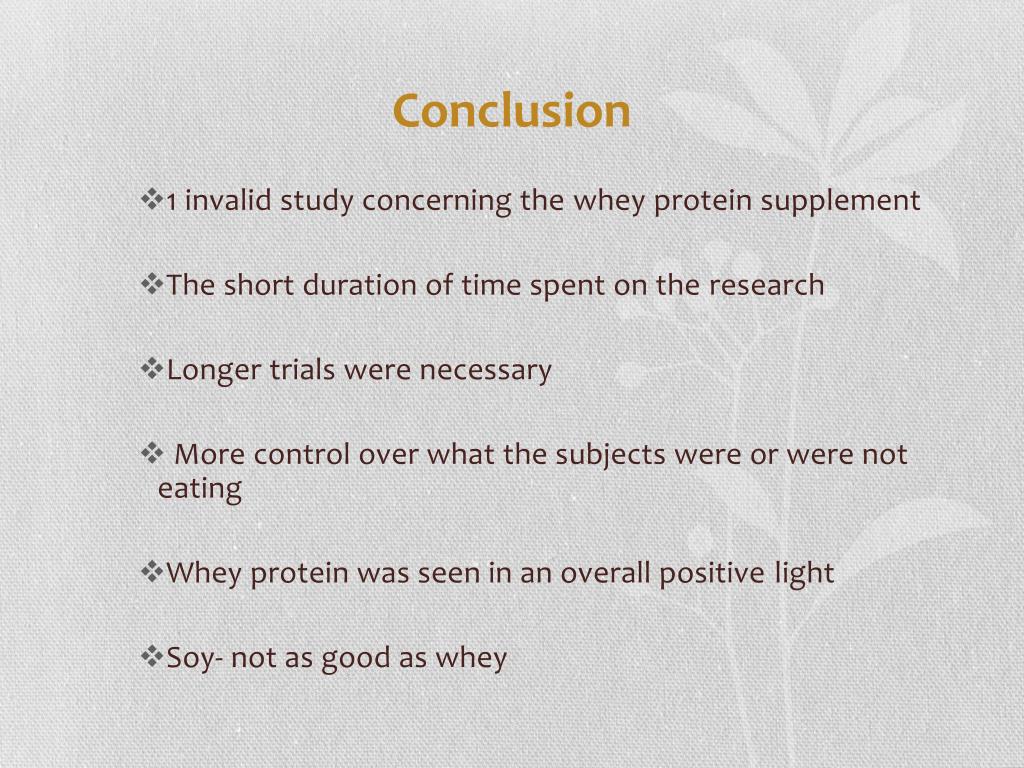 Conclusion

❖1 invalid study concerning the whey protein supplement

❖The short duration of time spent on the research

❖Longer trials were necessary

❖ More control over what the subjects were or were not eating

❖Whey protein was seen in an overall positive light

❖Soy- not as good as whey